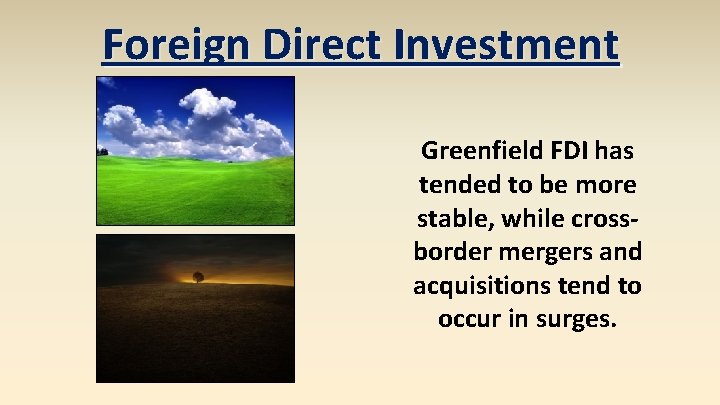 Foreign Direct Investment

Greenfield FDI has tended to be more stable, while cross-border mergers and acquisitions tend to occur in surges.